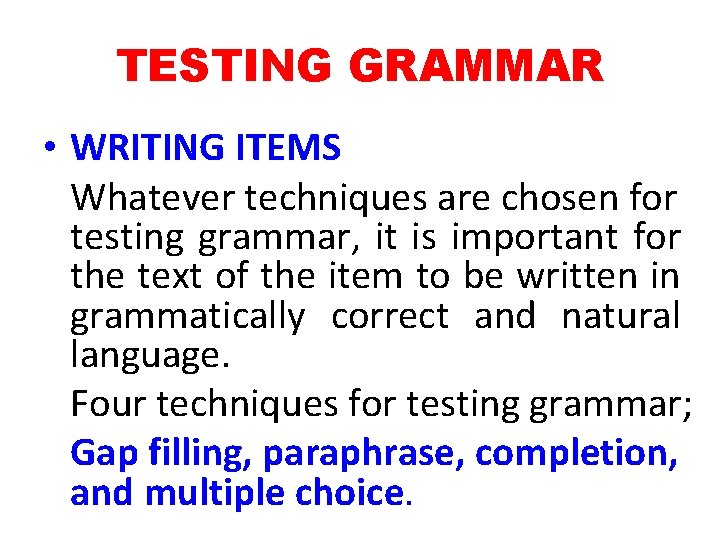 TESTING GRAMMAR

• WRITING ITEMS

Whatever techniques are chosen for testing grammar, it is important for the text of the item to be written in grammatically correct and natural language.

Four techniques for testing grammar;

Gap filling, paraphrase, completion, and multiple choice.